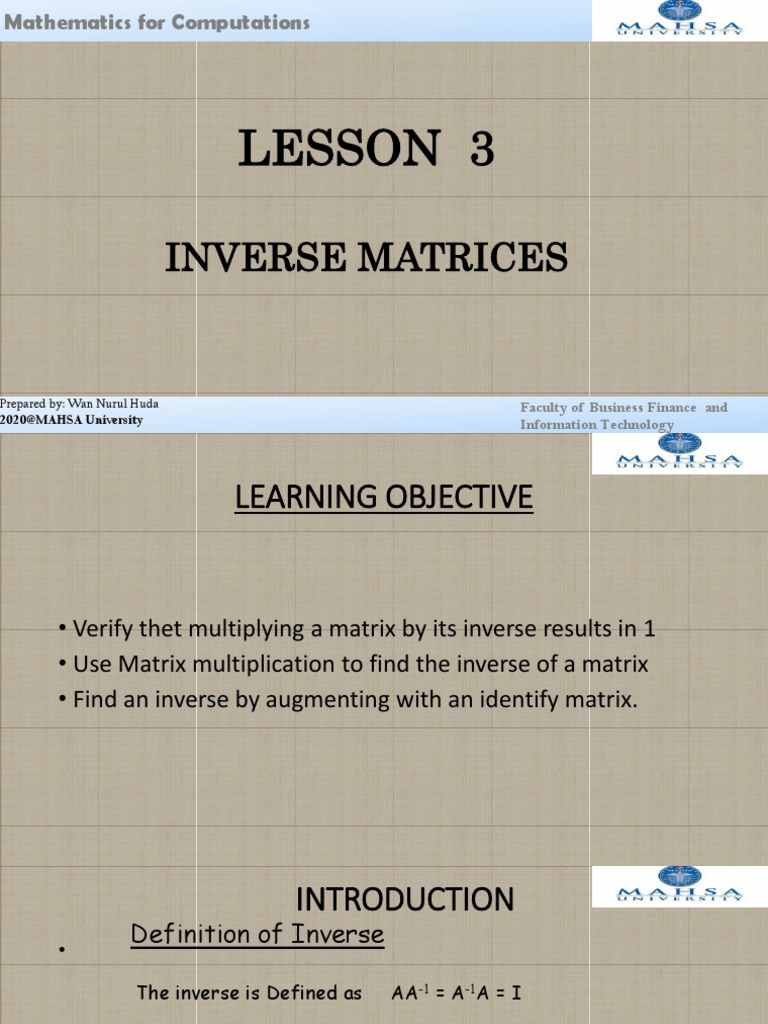 Mathematics for Computations

MAHSA UNIVERSITY

LESSON 3

INVERSE MATRICES

Prepared by: Wan Nurul Huda
2020@MAHSA University

Faculty of Business Finance and Information Technology

MAHSA UNIVERSITY

LEARNING OBJECTIVE

• Verify thet multiplying a matrix by its inverse results in 1
• Use Matrix multiplication to find the inverse of a matrix
• Find an inverse by augmenting with an identify matrix.

MAHSA UNIVERSITY

INTRODUCTION

•

Definition of Inverse

The inverse is Defined as $AA^{-1} = A^{-1}A = I$